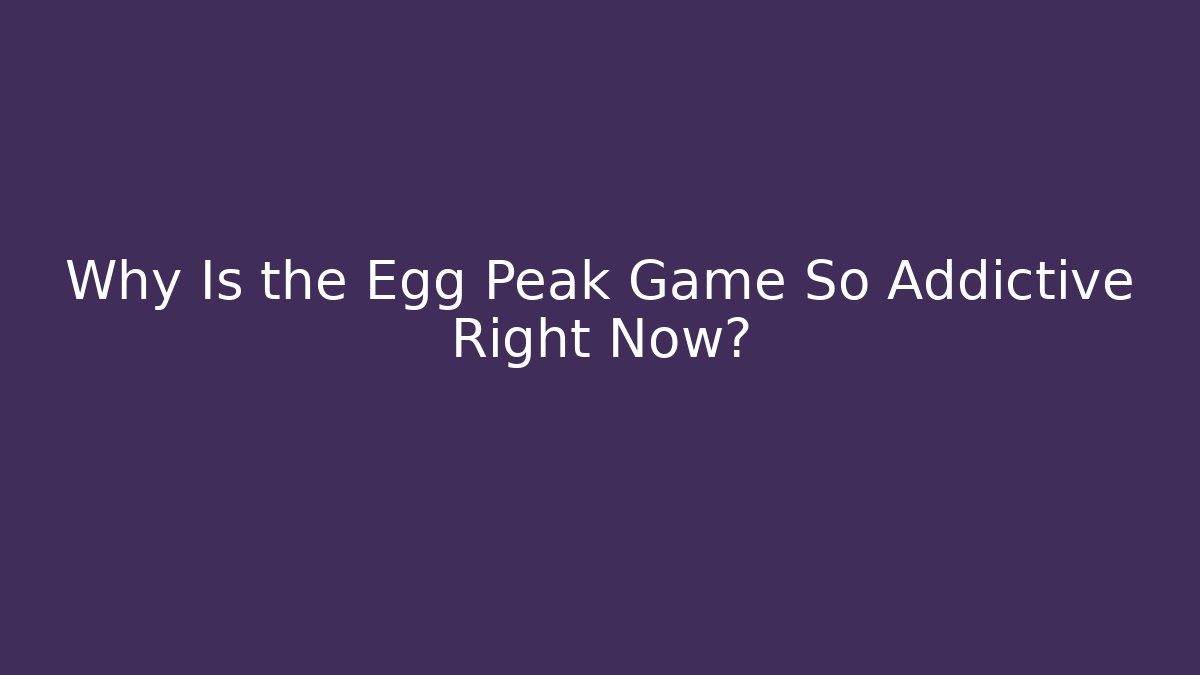 Why Is the Egg Peak Game So Addictive Right Now?